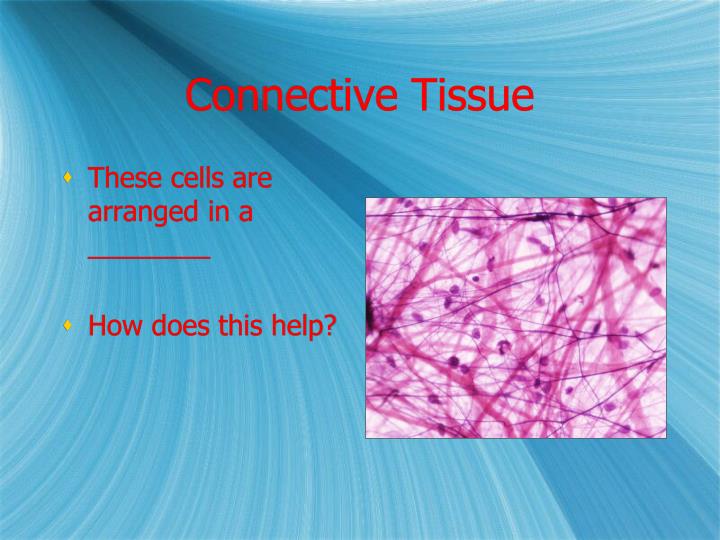 Connective Tissue

These cells are arranged in a ________

How does this help?